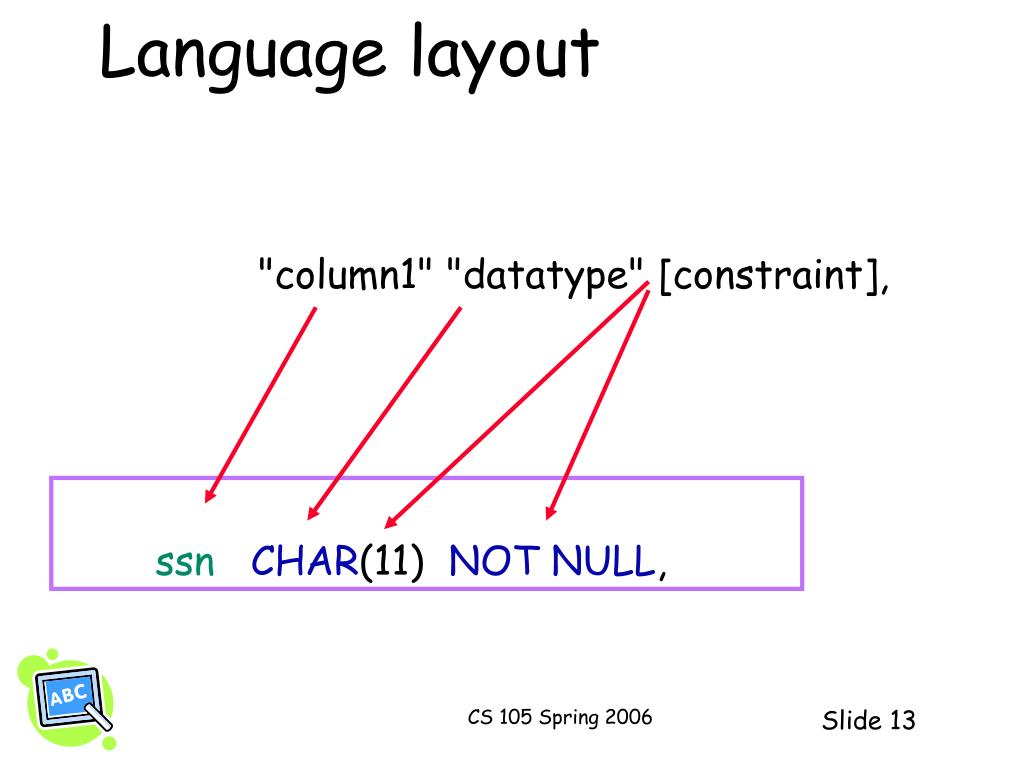 Language layout

"column1" "datatype" [constraint],

ssn CHAR(11) NOT NULL,

ABC

CS 105 Spring 2006

Slide 13